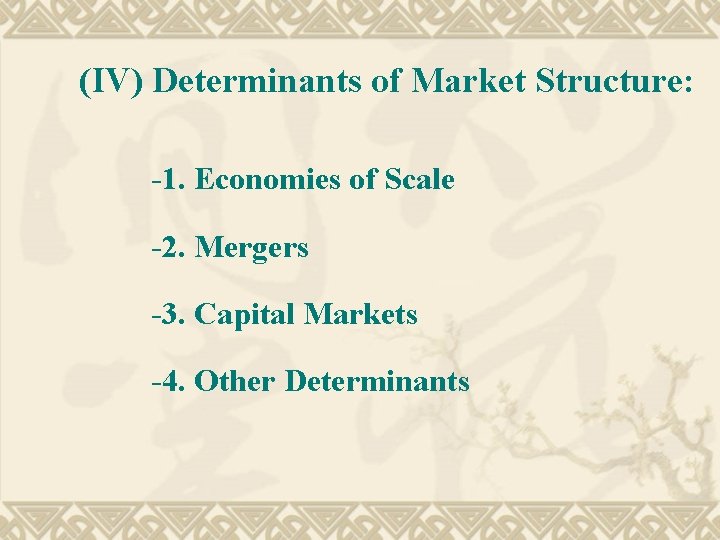 (IV) Determinants of Market Structure:

-1. Economies of Scale

-2. Mergers

-3. Capital Markets

-4. Other Determinants